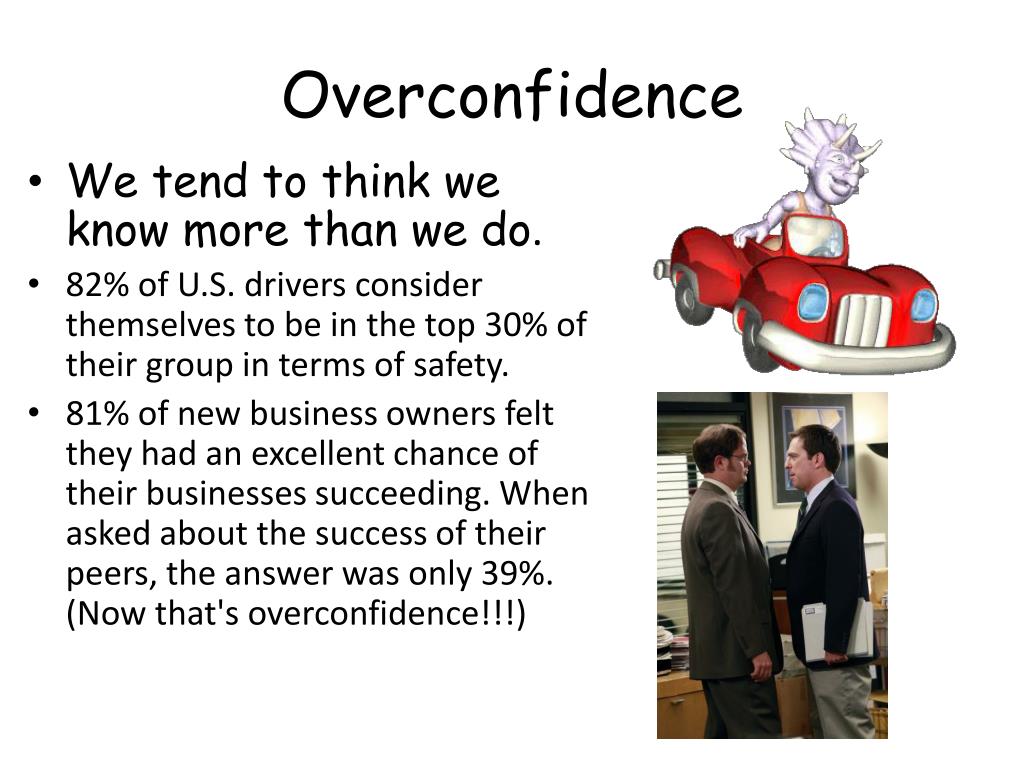 Overconfidence

• We tend to think we know more than we do.

• 82% of U.S. drivers consider themselves to be in the top 30% of their group in terms of safety.

• 81% of new business owners felt they had an excellent chance of their businesses succeeding. When asked about the success of their peers, the answer was only 39%. (Now that's overconfidence!!!)